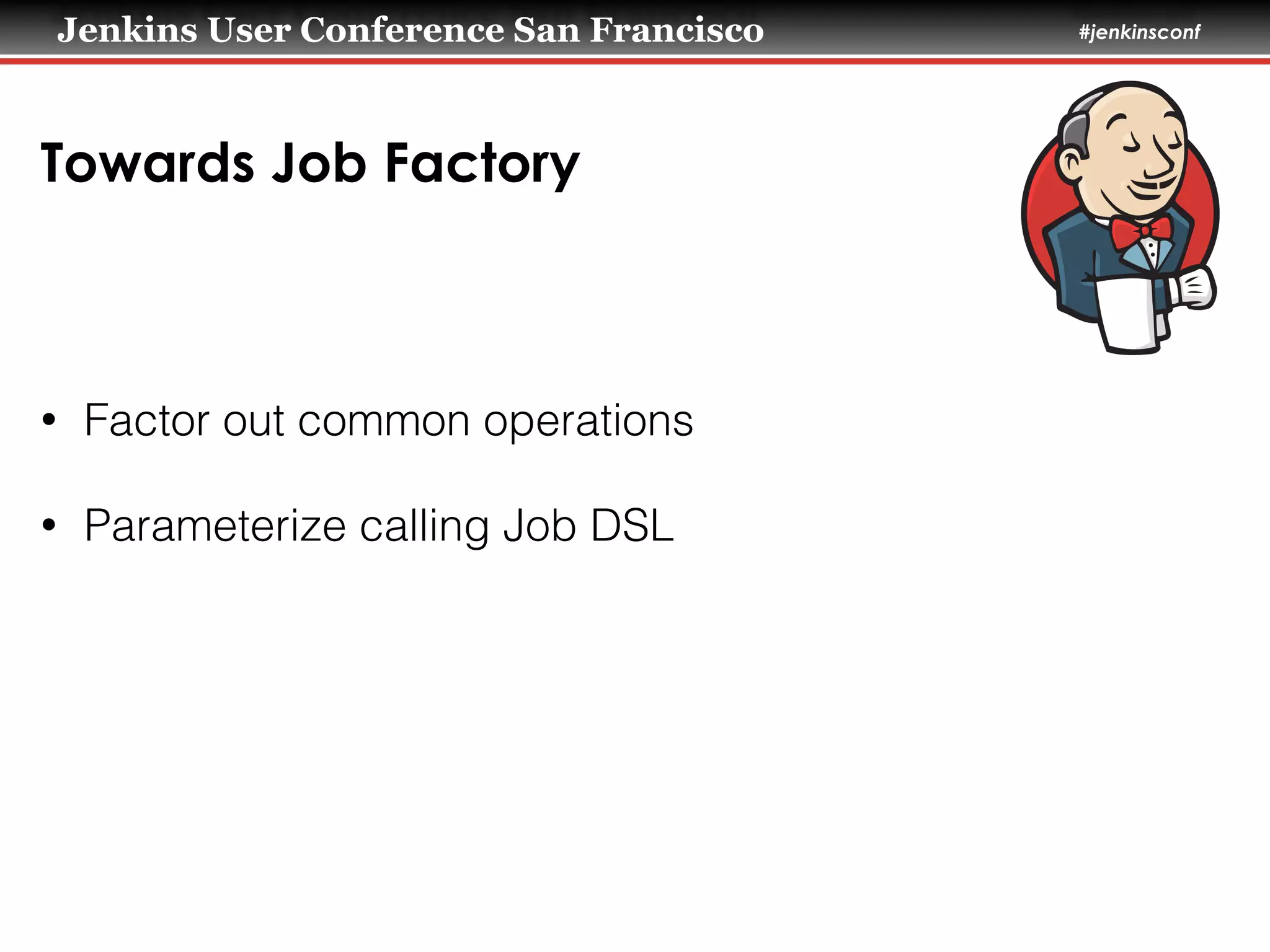 Jenkins User Conference San Francisco #jenkinsconf

Towards Job Factory

• Factor out common operations

• Parameterize calling Job DSL